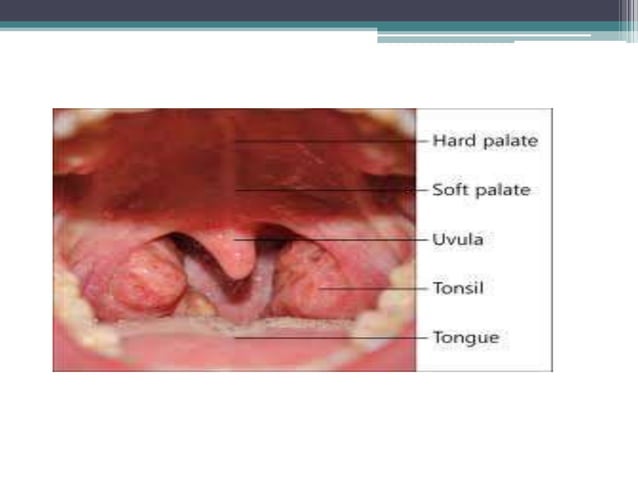 Hard palate
Soft palate
Uvula
Tonsil
Tongue